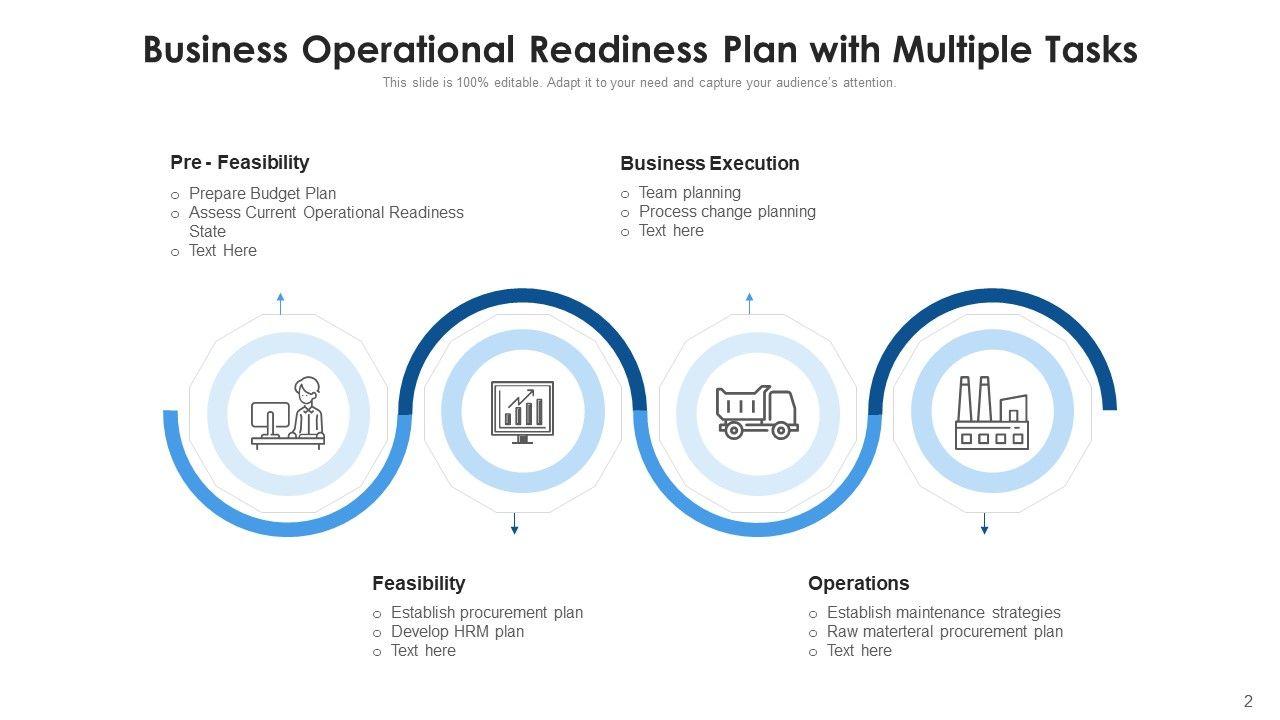 Business Operational Readiness Plan with Multiple Tasks

This slide is 100% editable. Adapt it to your need and capture your audience's attention.

Pre - Feasibility
o Prepare Budget Plan
o Assess Current Operational Readiness State
o Text Here

Business Execution
o Team planning
o Process change planning
o Text here

Feasibility
o Establish procurement plan
o Develop HRM plan
o Text here

Operations
o Establish maintenance strategies
o Raw materteral procurement plan
o Text here

2